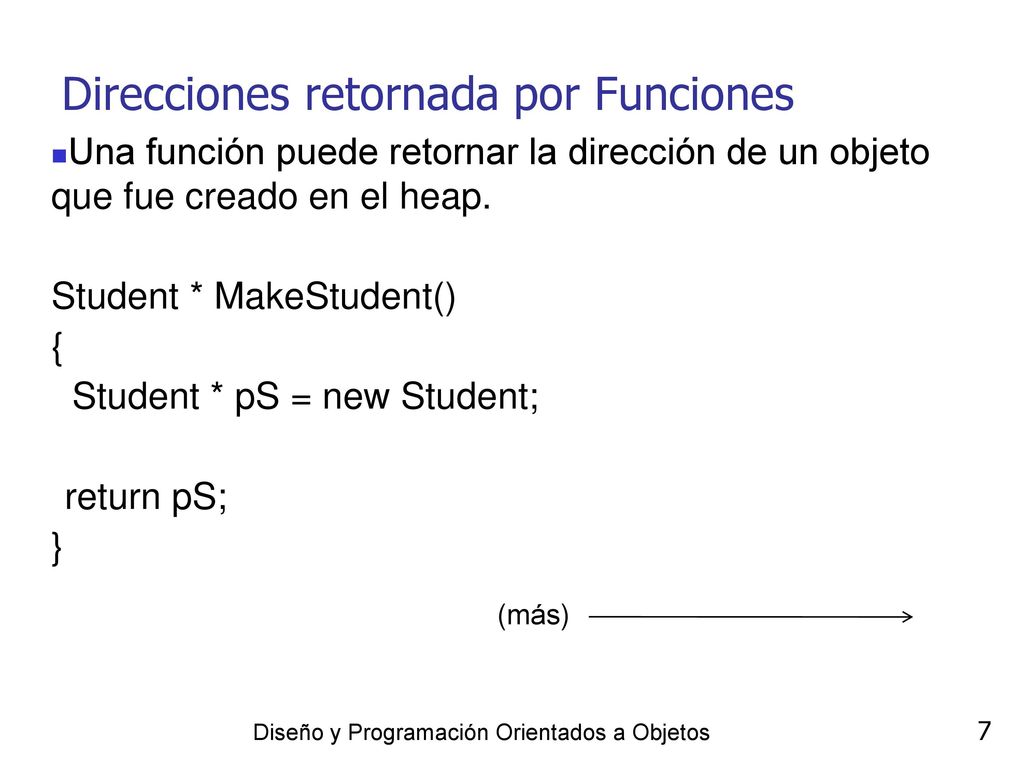 Direcciones retornada por Funciones

Una función puede retornar la dirección de un objeto que fue creado en el heap.

Student * MakeStudent()
{
  Student * pS = new Student;

 return pS;
}

(más)

Diseño y Programación Orientados a Objetos

7